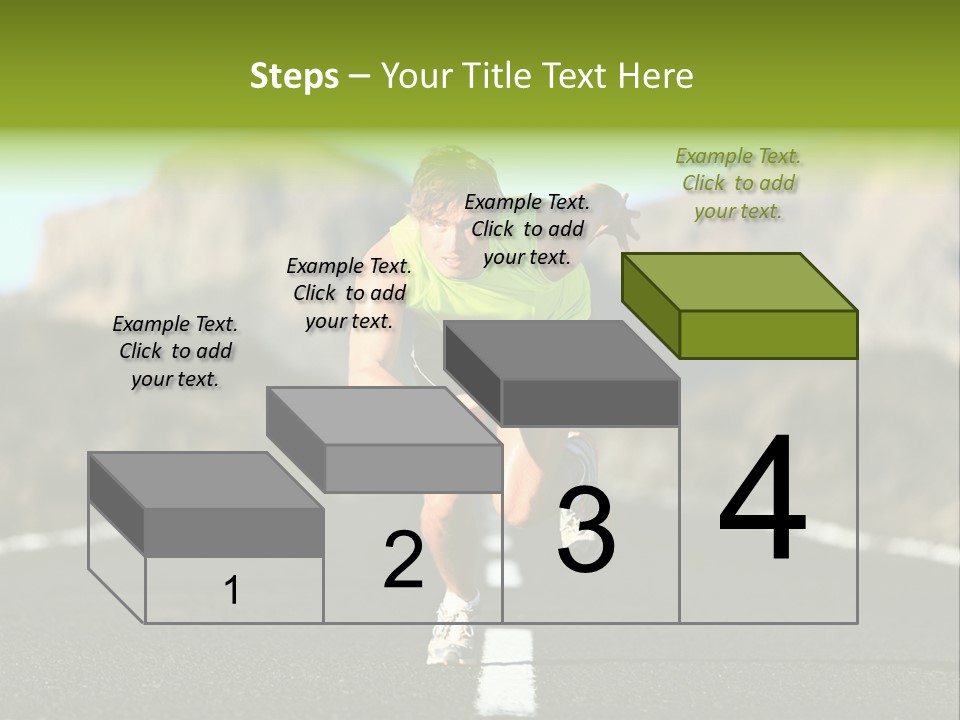 Steps – Your Title Text Here

Example Text. Click to add your text.

Example Text. Click to add your text.

Example Text. Click to add your text.

Example Text. Click to add your text.

1

2

3

4